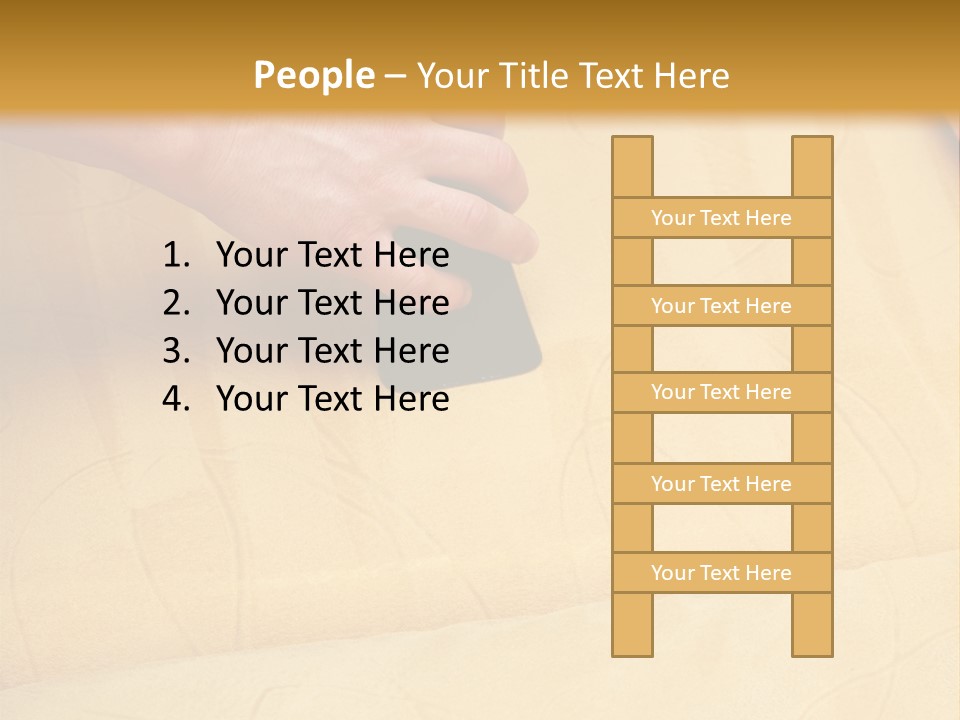 People – Your Title Text Here

1. Your Text Here
2. Your Text Here
3. Your Text Here
4. Your Text Here

Your Text Here

Your Text Here

Your Text Here

Your Text Here

Your Text Here